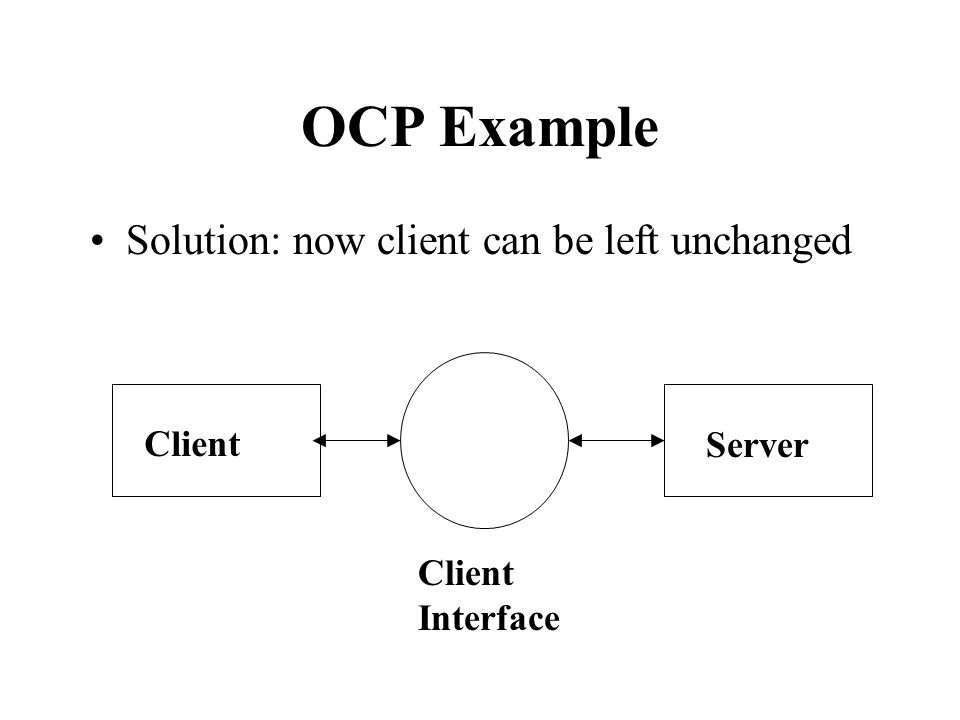 OCP Example

• Solution: now client can be left unchanged

Client

Server

Client Interface